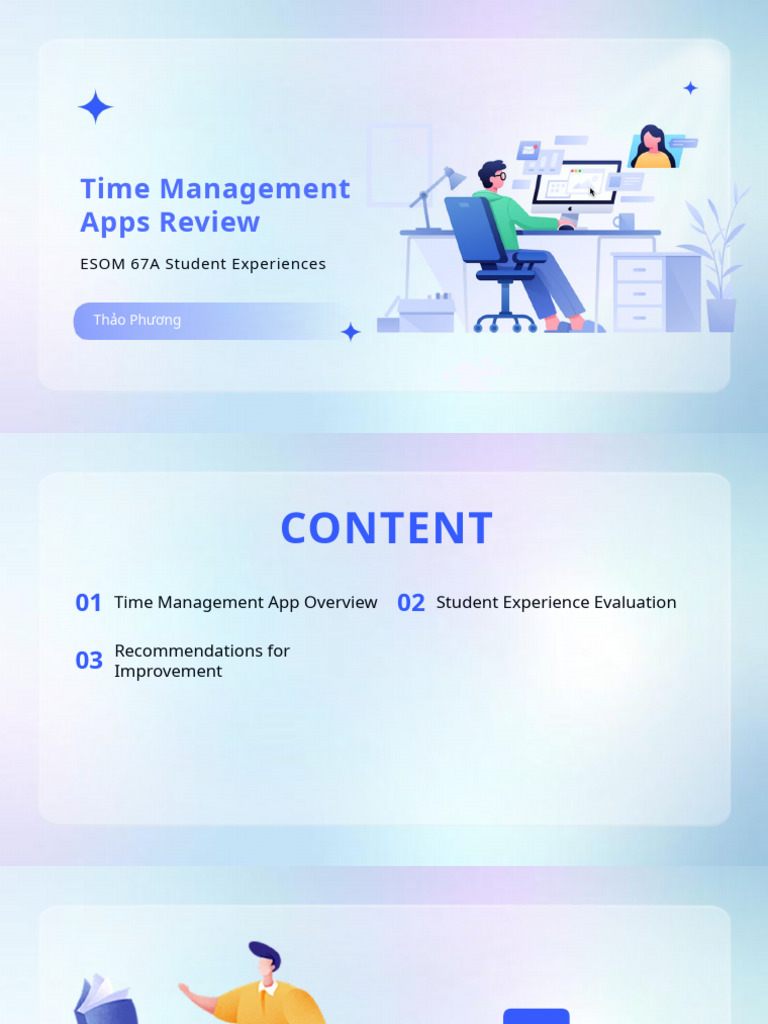 Time Management Apps Review

ESOM 67A Student Experiences

Thảo Phương

CONTENT

01 Time Management App Overview

02 Student Experience Evaluation

03 Recommendations for Improvement